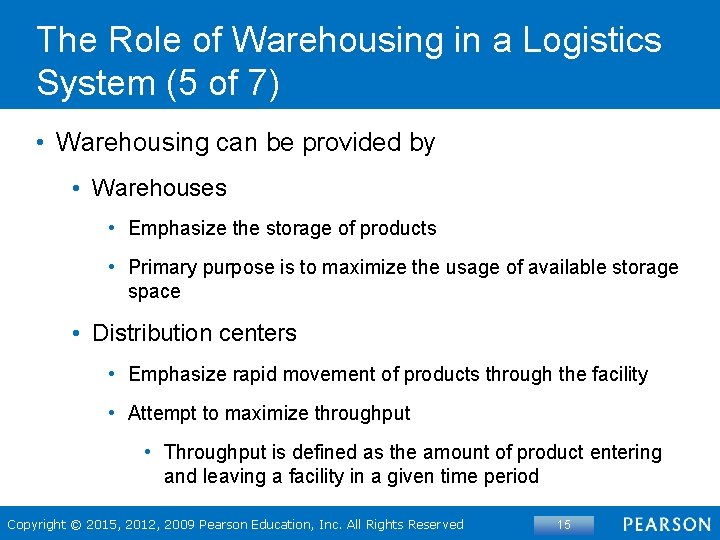 The Role of Warehousing in a Logistics System (5 of 7)

• Warehousing can be provided by

• Warehouses

• Emphasize the storage of products

• Primary purpose is to maximize the usage of available storage space

• Distribution centers

• Emphasize rapid movement of products through the facility

• Attempt to maximize throughput

• Throughput is defined as the amount of product entering and leaving a facility in a given time period

Copyright © 2015, 2012, 2009 Pearson Education, Inc. All Rights Reserved 15 PEARSON